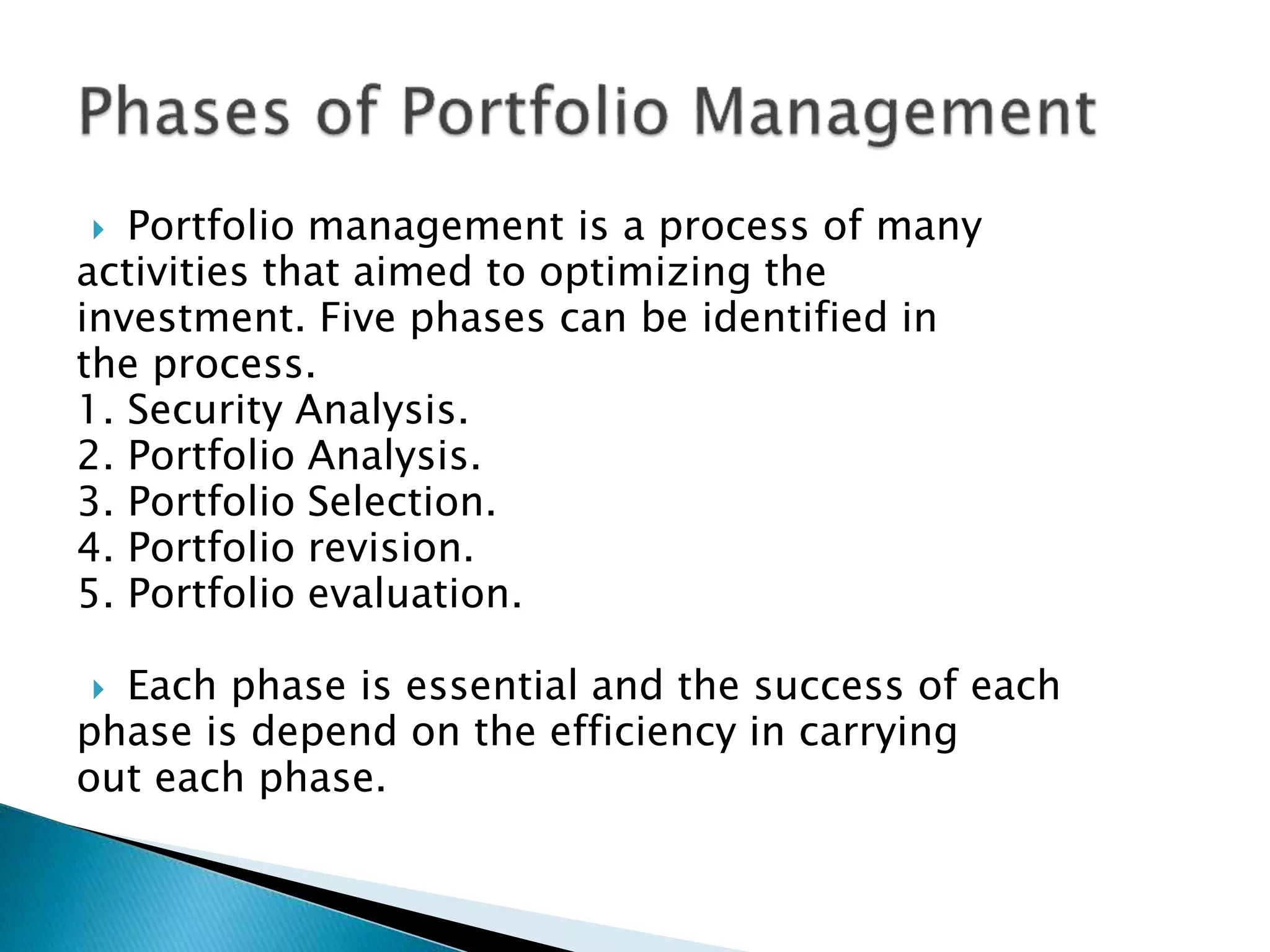 Phases of Portfolio Management

Portfolio management is a process of many activities that aimed to optimizing the investment. Five phases can be identified in the process.
1. Security Analysis.
2. Portfolio Analysis.
3. Portfolio Selection.
4. Portfolio revision.
5. Portfolio evaluation.

Each phase is essential and the success of each phase is depend on the efficiency in carrying out each phase.